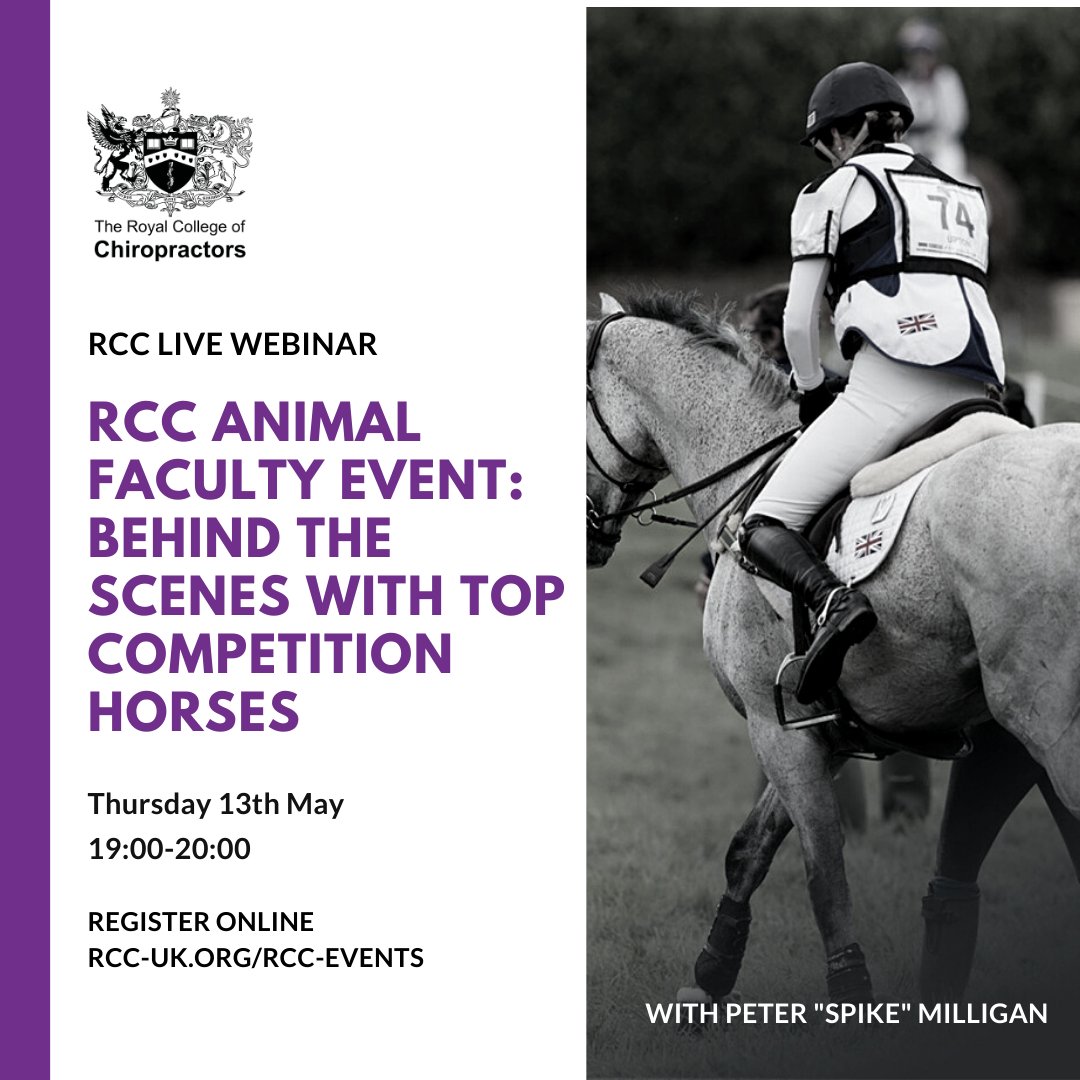 The Royal College of
Chiropractors

RCC LIVE WEBINAR

RCC ANIMAL FACULTY EVENT: BEHIND THE SCENES WITH TOP COMPETITION HORSES

Thursday 13th May
19:00-20:00

REGISTER ONLINE
RCC-UK.ORG/RCC-EVENTS

74

WITH PETER "SPIKE" MILLIGAN